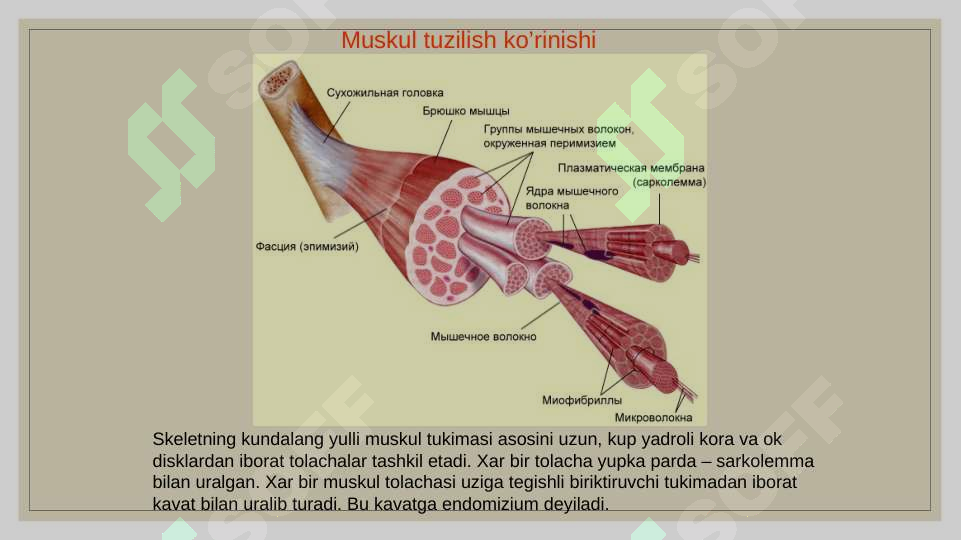 Muskul tuzilish ko'rinishi

Сухожильная головка
Брюшко мышцы
Группы мышечных волокон, окруженная перимизием
Плазматическая мембрана (сарколемма)
Ядра мышечного волокна
Фасция (эпимизий)
Мышечное волокно
Миофибриллы
Микроволокна

Skeletning kundalang yulli muskul tukimasi asosini uzun, kup yadroli kora va ok disklardan iborat tolachalar tashkil etadi. Xar bir tolacha yupka parda – sarkolemma bilan uralgan. Xar bir muskul tolachasi uziga tegishli biriktiruvchi tukimadan iborat kavat bilan uralib turadi. Bu kavatga endomizium deyiladi.